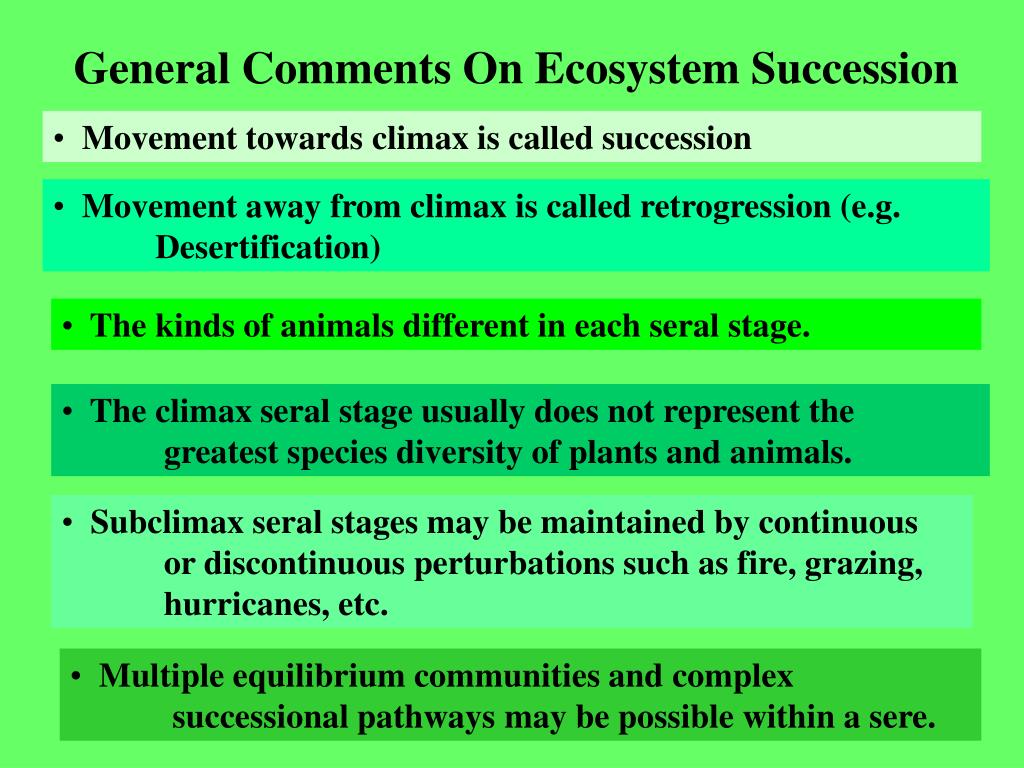 General Comments On Ecosystem Succession

• Movement towards climax is called succession

• Movement away from climax is called retrogression (e.g. Desertification)

• The kinds of animals different in each seral stage.

• The climax seral stage usually does not represent the greatest species diversity of plants and animals.

• Subclimax seral stages may be maintained by continuous or discontinuous perturbations such as fire, grazing, hurricanes, etc.

• Multiple equilibrium communities and complex successional pathways may be possible within a sere.